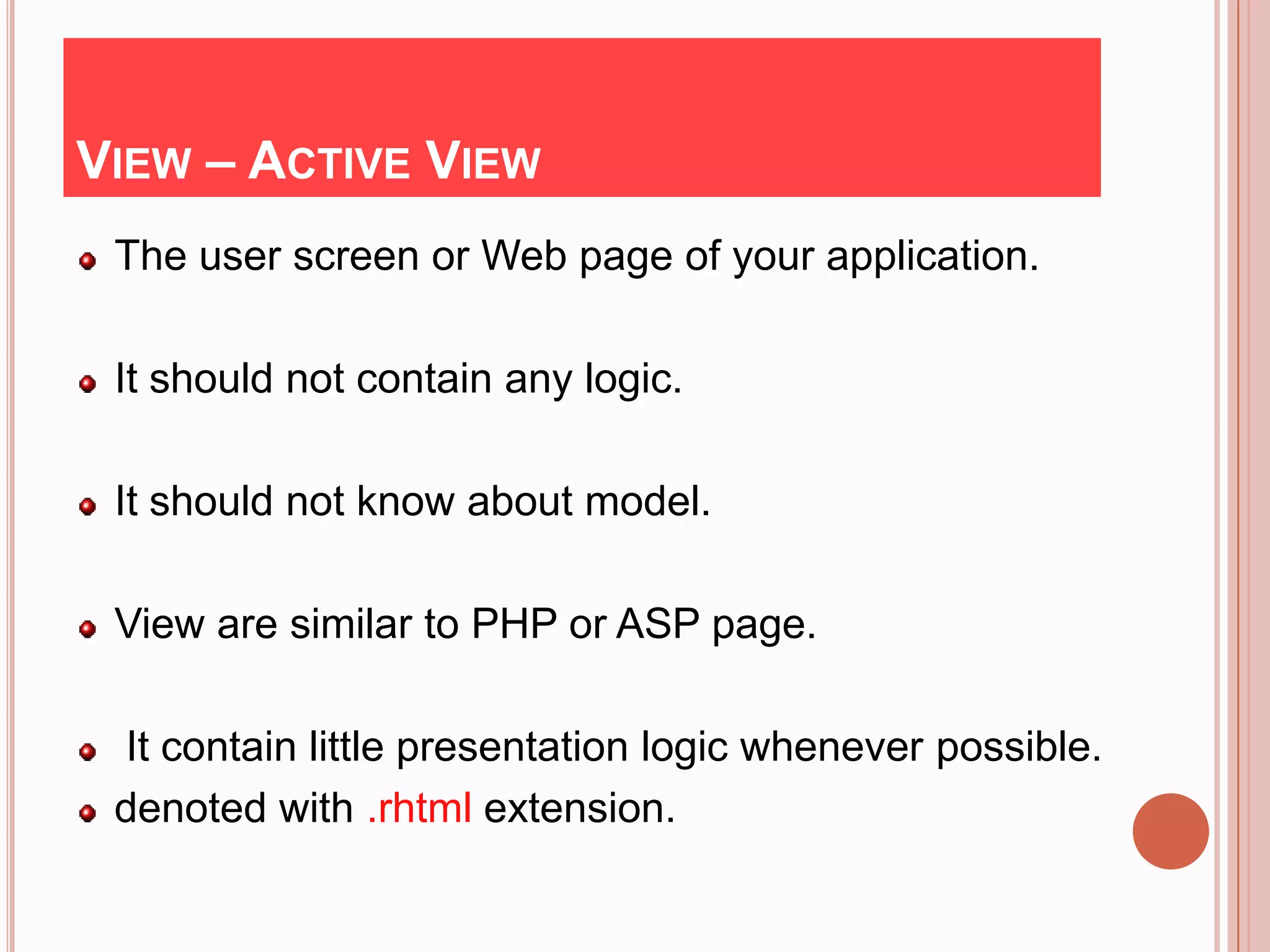 VIEW – ACTIVE VIEW

The user screen or Web page of your application.

It should not contain any logic.

It should not know about model.

View are similar to PHP or ASP page.

It contain little presentation logic whenever possible.

denoted with .rhtml extension.